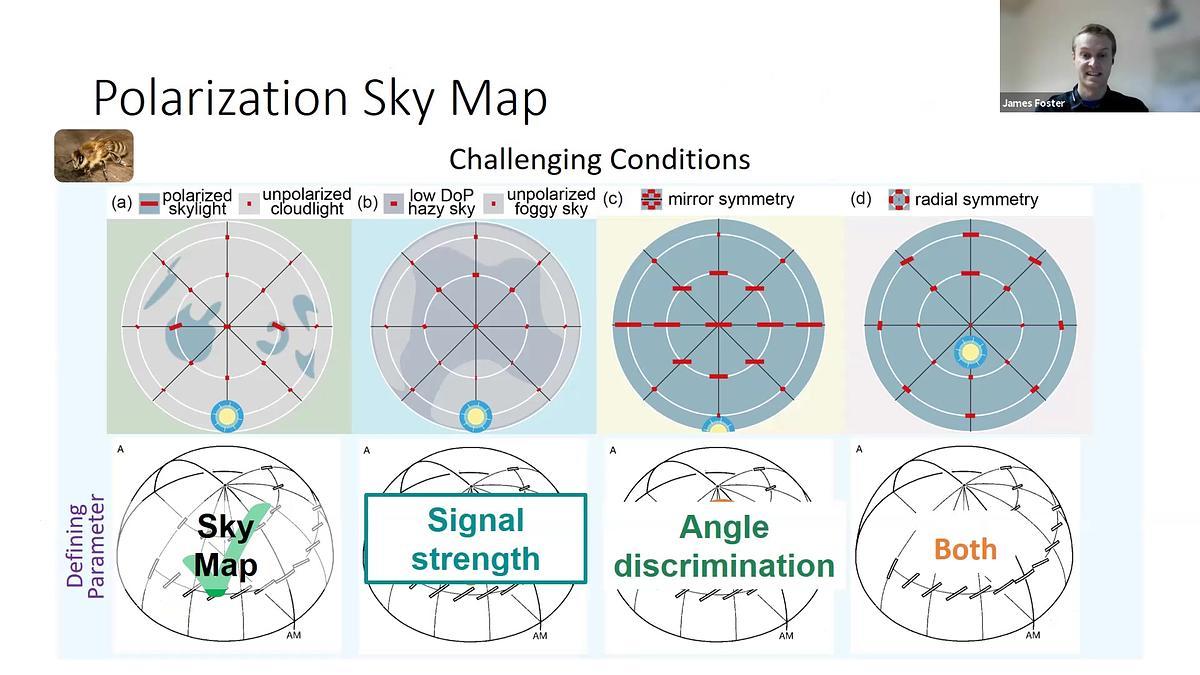 James Foster

Polarization Sky Map

Challenging Conditions

(a) polarized skylight unpolarized cloudlight (b) low DoP hazy sky unpolarized foggy sky (c) mirror symmetry (d) radial symmetry

Defining Parameter

A
Sky Map
AM

A
Signal strength
AM

A
Angle discrimination
AM

A
Both
AM